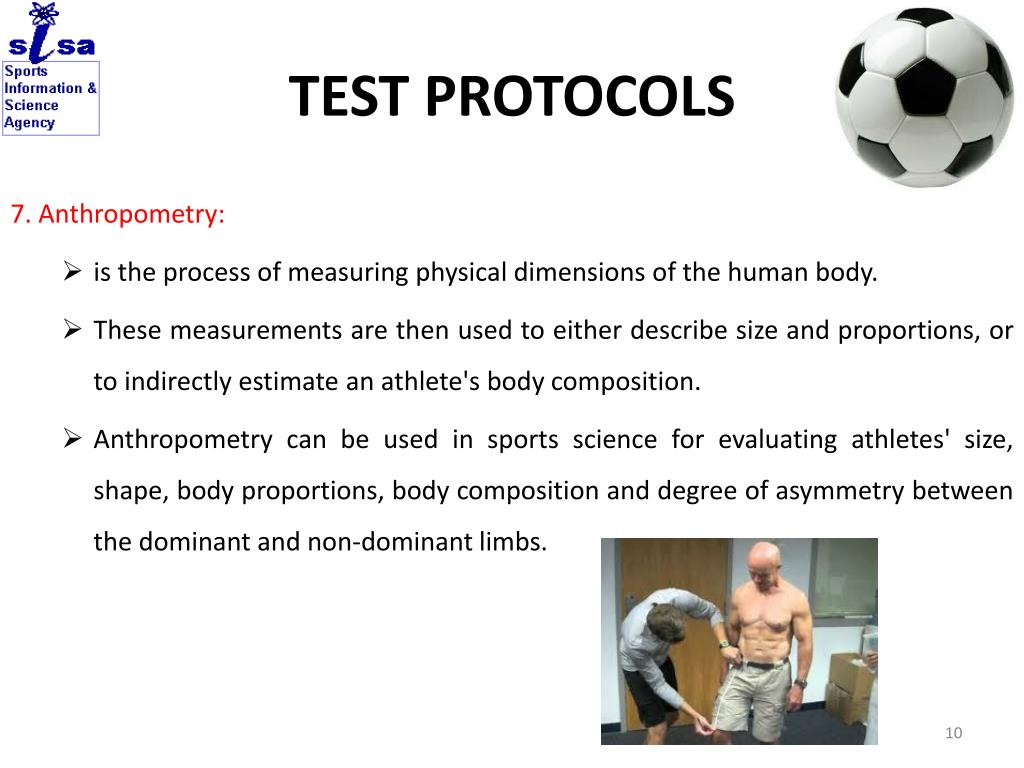 sisa
Sports Information & Science Agency

TEST PROTOCOLS

7. Anthropometry:

➢ is the process of measuring physical dimensions of the human body.

➢ These measurements are then used to either describe size and proportions, or to indirectly estimate an athlete's body composition.

➢ Anthropometry can be used in sports science for evaluating athletes' size, shape, body proportions, body composition and degree of asymmetry between the dominant and non-dominant limbs.

10